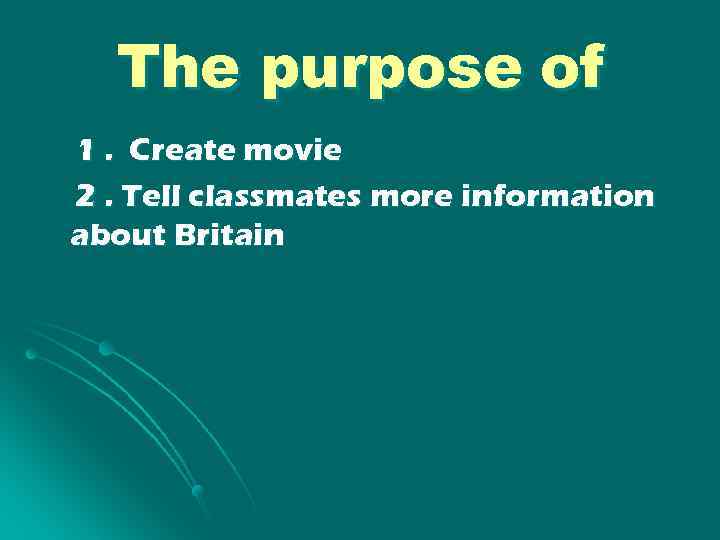 The purpose of

1 . Create movie

2 . Tell classmates more information about Britain